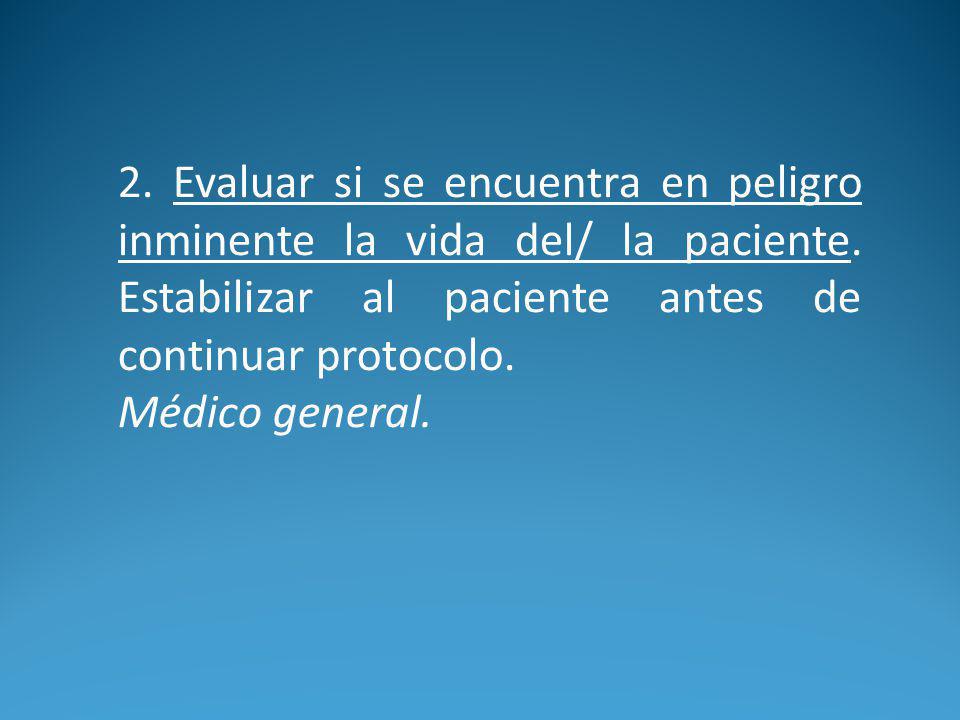 2. Evaluar si se encuentra en peligro inminente la vida del/ la paciente. Estabilizar al paciente antes de continuar protocolo.
Médico general.